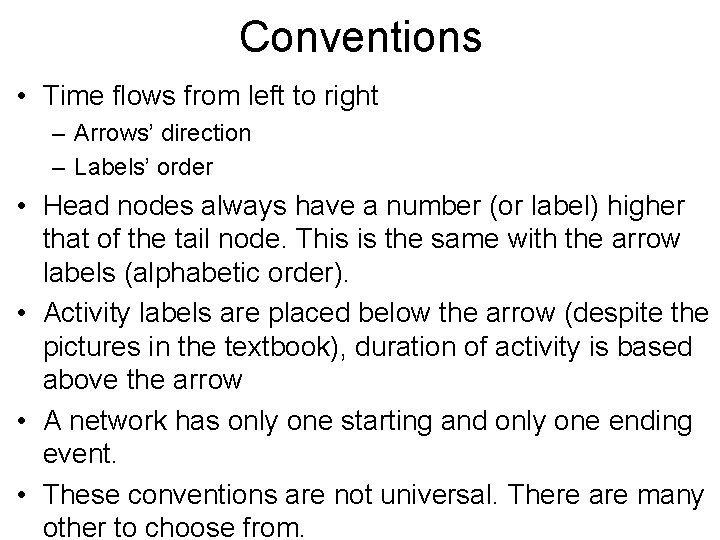 Conventions

• Time flows from left to right
  – Arrows' direction
  – Labels' order
• Head nodes always have a number (or label) higher that of the tail node. This is the same with the arrow labels (alphabetic order).
• Activity labels are placed below the arrow (despite the pictures in the textbook), duration of activity is based above the arrow
• A network has only one starting and only one ending event.
• These conventions are not universal. There are many other to choose from.